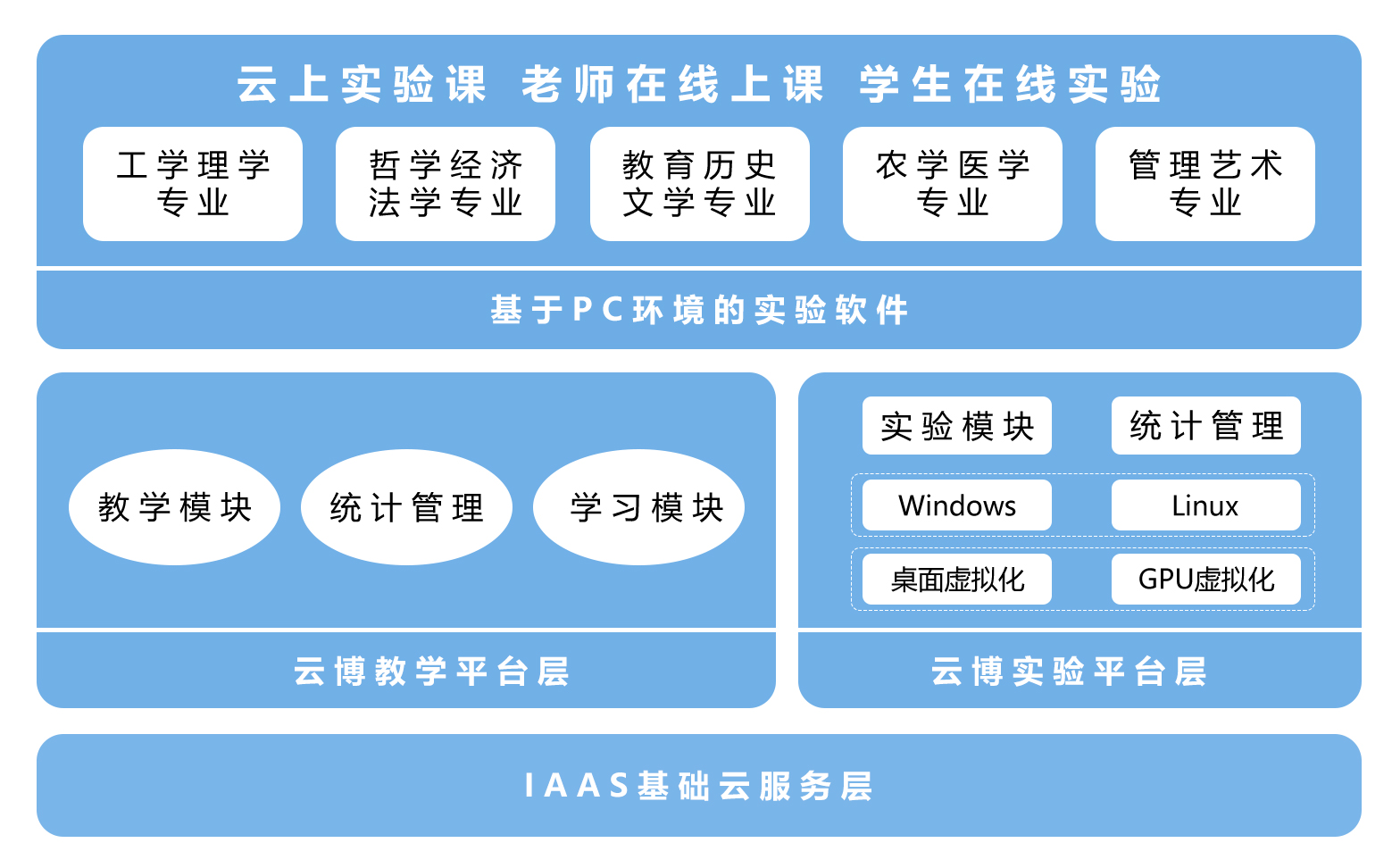 云上实验课 老师在线上课 学生在线实验

工学理学专业

哲学经济法学专业

教育历史文学专业

农学医学专业

管理艺术专业

基于PC环境的实验软件

教学模块

统计管理

学习模块

云博教学平台层

实验模块

统计管理

Windows

Linux

桌面虚拟化

GPU虚拟化

云博实验平台层

IAAS基础云服务层